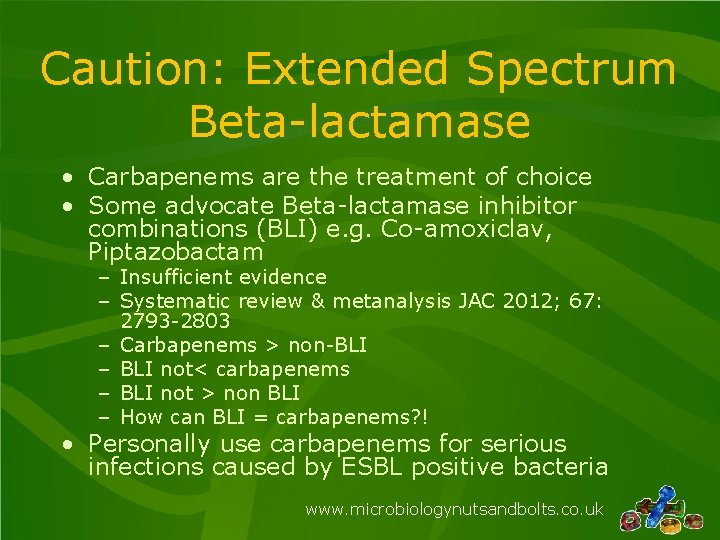 Caution: Extended Spectrum Beta-lactamase

• Carbapenems are the treatment of choice
• Some advocate Beta-lactamase inhibitor combinations (BLI) e.g. Co-amoxiclav, Piptazobactam
– Insufficient evidence
– Systematic review & metanalysis JAC 2012; 67: 2793-2803
– Carbapenems > non-BLI
– BLI not< carbapenems
– BLI not > non BLI
– How can BLI = carbapenems?!
• Personally use carbapenems for serious infections caused by ESBL positive bacteria

www.microbiologynutsandbolts.co.uk